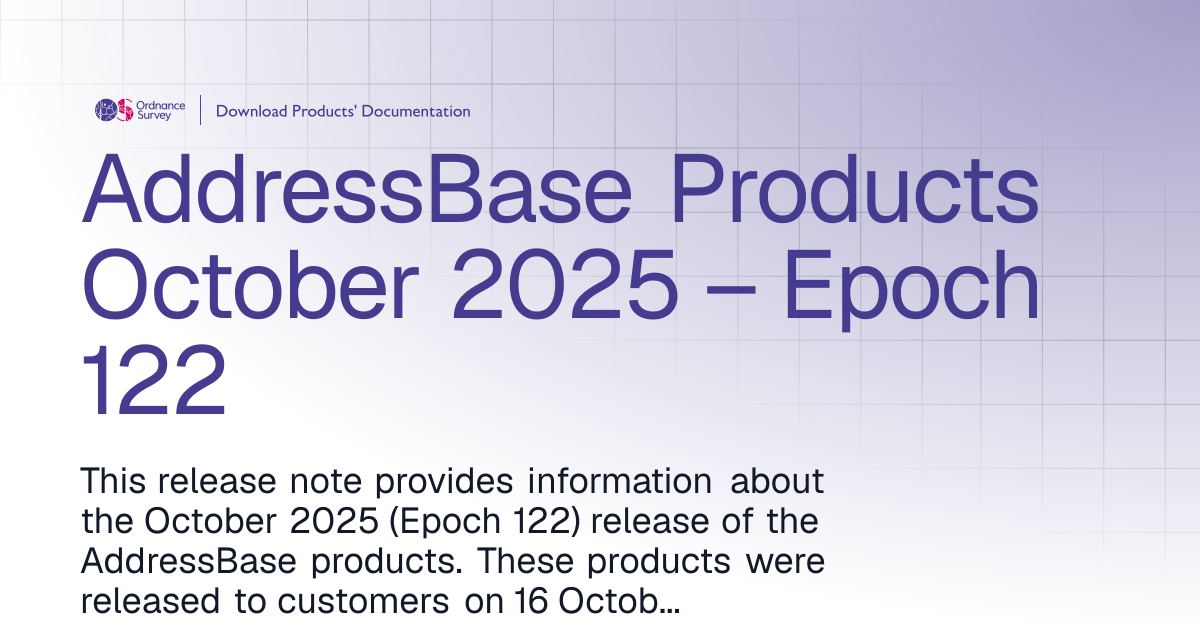 Ordnance Survey

Download Products' Documentation

AddressBase Products October 2025 – Epoch 122

This release note provides information about the October 2025 (Epoch 122) release of the AddressBase products. These products were released to customers on 16 Octob...